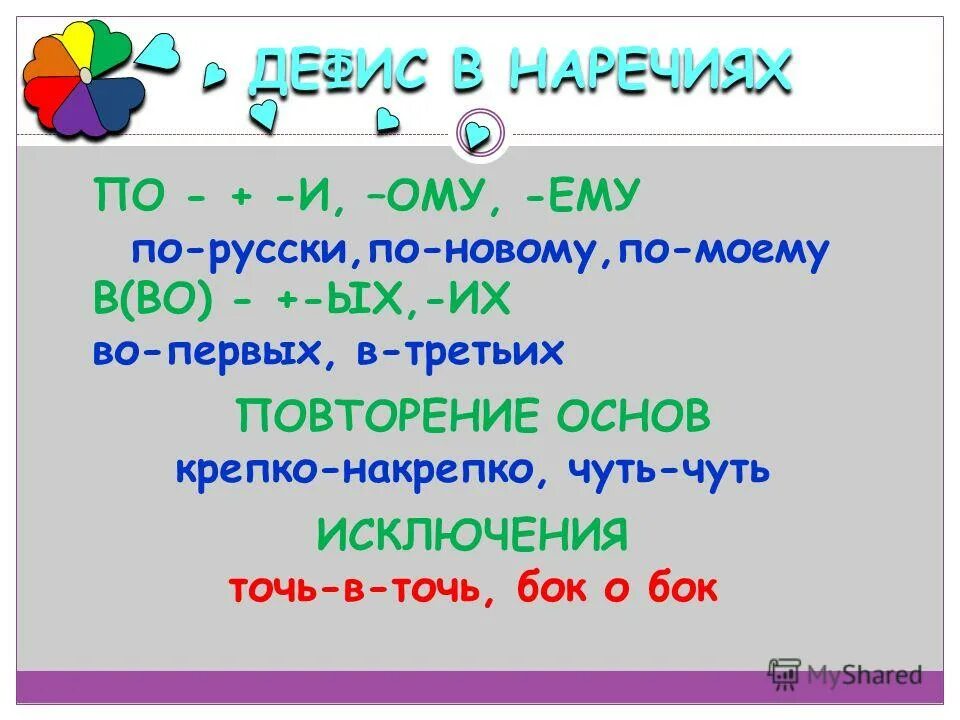 ДЕФИС В НАРЕЧИЯХ

ПО - + -И, –ОМУ, -ЕМУ
по-русски,по-новому,по-моему
В(ВО) - +-ЫХ,-ИХ
во-первых, в-третьих

ПОВТОРЕНИЕ ОСНОВ
крепко-накрепко, чуть-чуть

ИСКЛЮЧЕНИЯ
точь-в-точь, бок о бок

MyShared